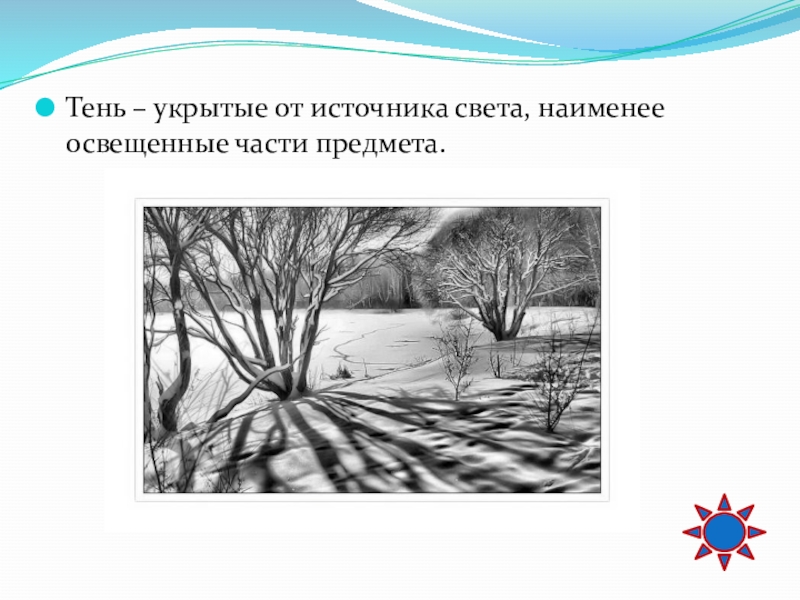 Тень – укрытые от источника света, наименее освещенные части предмета.